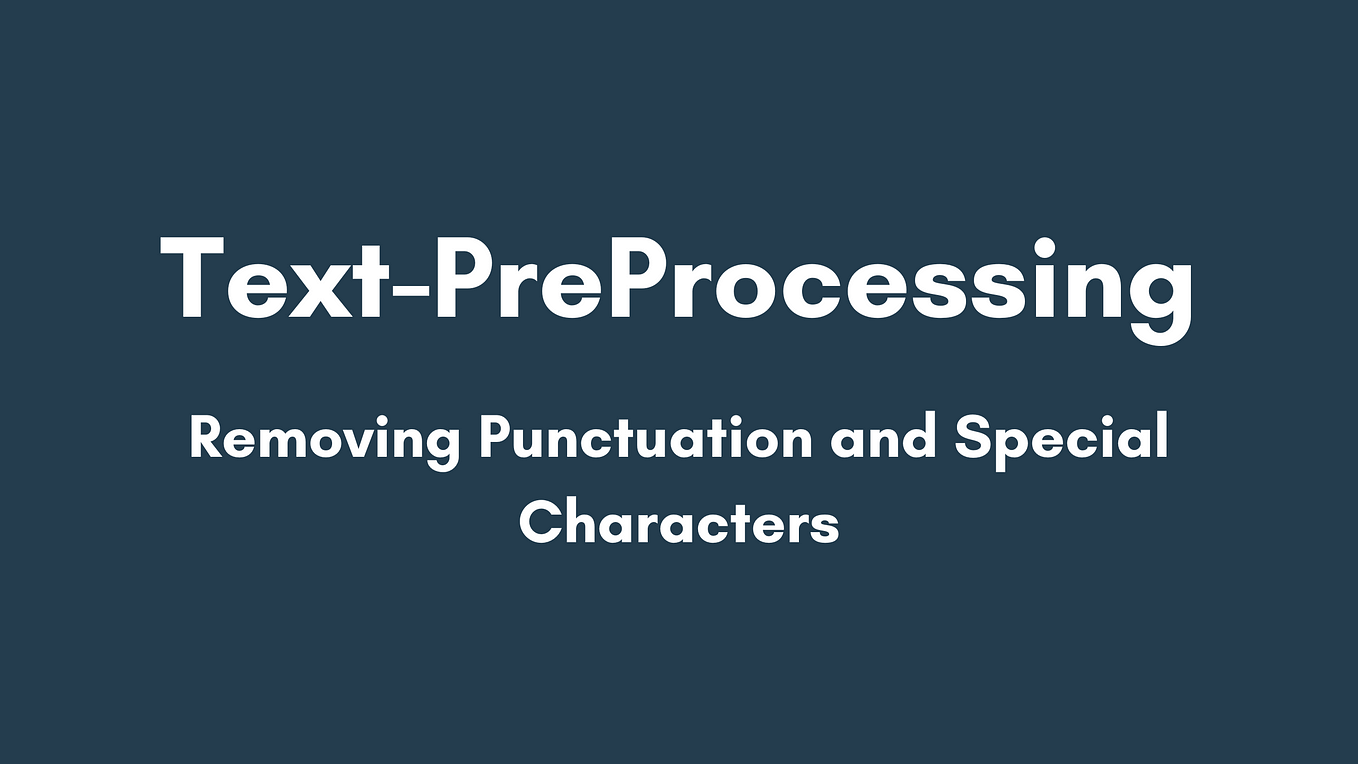 Text-PreProcessing

Removing Punctuation and Special Characters